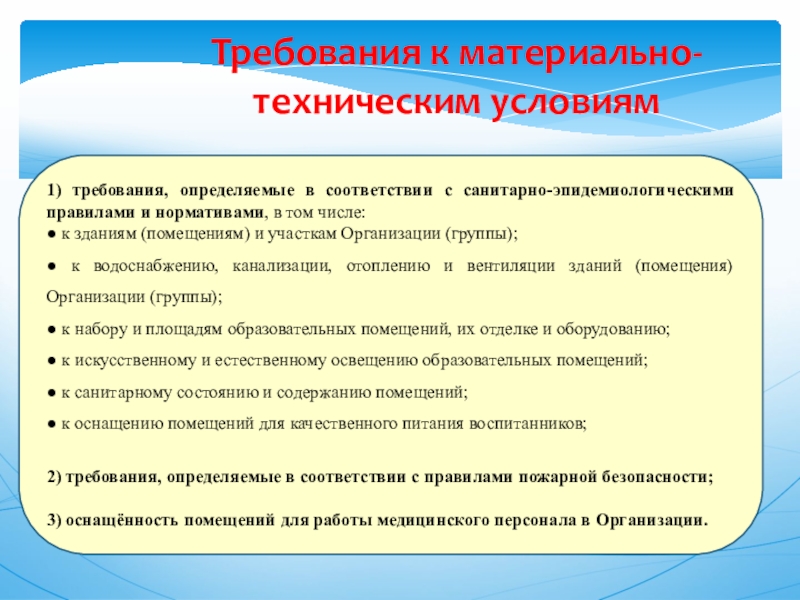 Требования к материально-техническим условиям

1) требования, определяемые в соответствии с санитарно-эпидемиологическими правилами и нормативами, в том числе:
● к зданиям (помещениям) и участкам Организации (группы);
● к водоснабжению, канализации, отоплению и вентиляции зданий (помещения) Организации (группы);
● к набору и площадям образовательных помещений, их отделке и оборудованию;
● к искусственному и естественному освещению образовательных помещений;
● к санитарному состоянию и содержанию помещений;
● к оснащению помещений для качественного питания воспитанников;

2) требования, определяемые в соответствии с правилами пожарной безопасности;

3) оснащённость помещений для работы медицинского персонала в Организации.